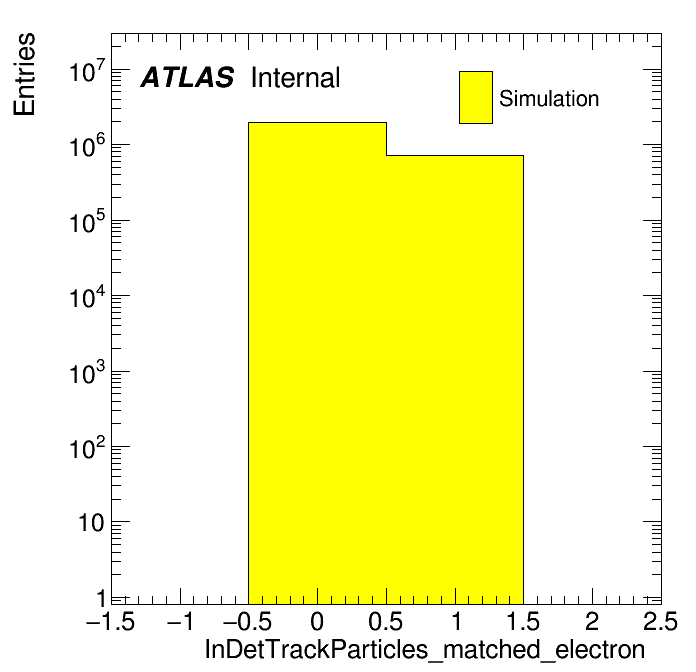 Entries

ATLAS Internal

Simulation

$10^7$
$10^6$
$10^5$
$10^4$
$10^3$
$10^2$
10
1

−1.5 −1 −0.5 0 0.5 1 1.5 2 2.5

InDetTrackParticles_matched_electron